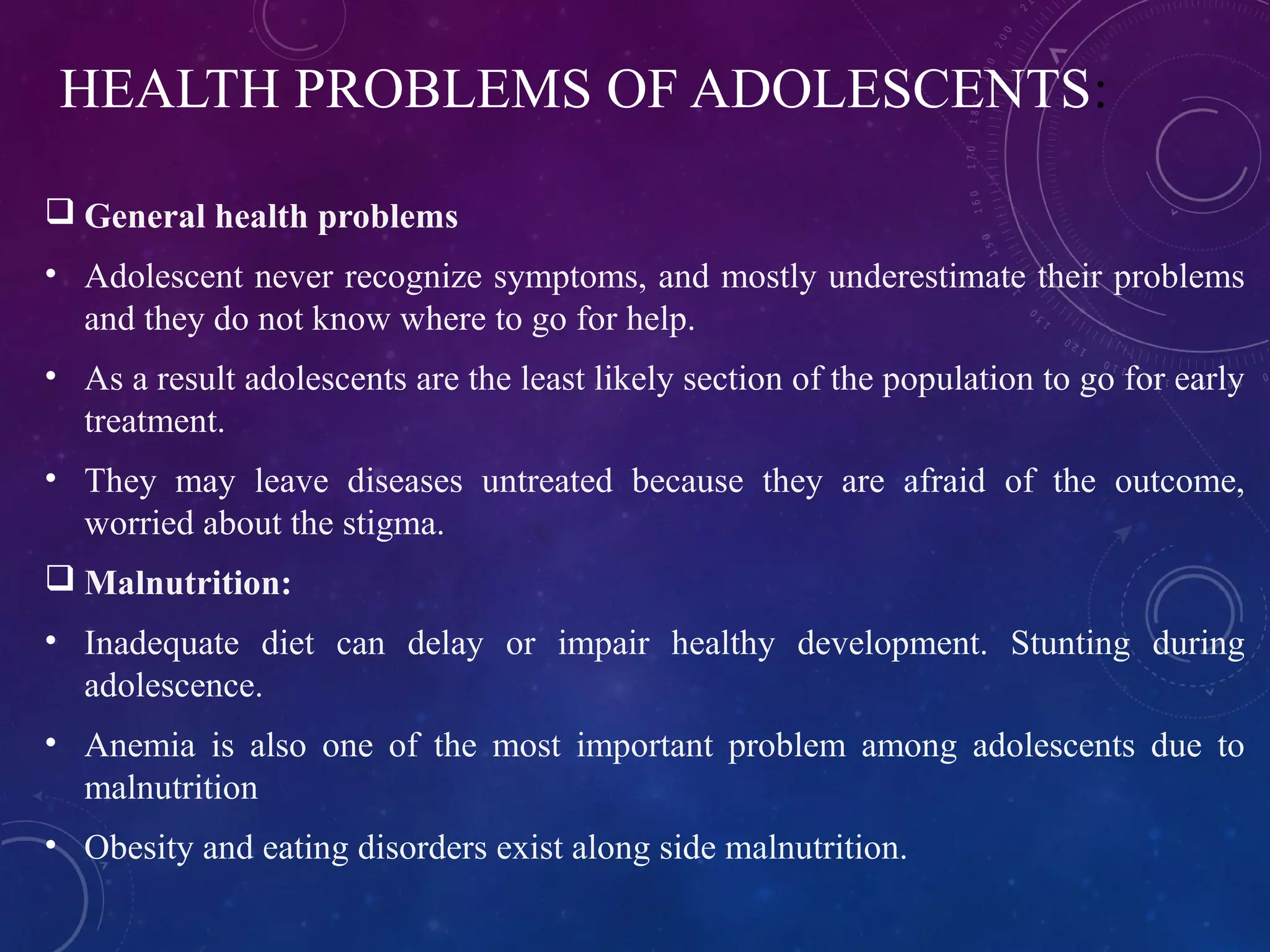 HEALTH PROBLEMS OF ADOLESCENTS:

❑ General health problems

• Adolescent never recognize symptoms, and mostly underestimate their problems and they do not know where to go for help.

• As a result adolescents are the least likely section of the population to go for early treatment.

• They may leave diseases untreated because they are afraid of the outcome, worried about the stigma.

❑ Malnutrition:

• Inadequate diet can delay or impair healthy development. Stunting during adolescence.

• Anemia is also one of the most important problem among adolescents due to malnutrition

• Obesity and eating disorders exist along side malnutrition.